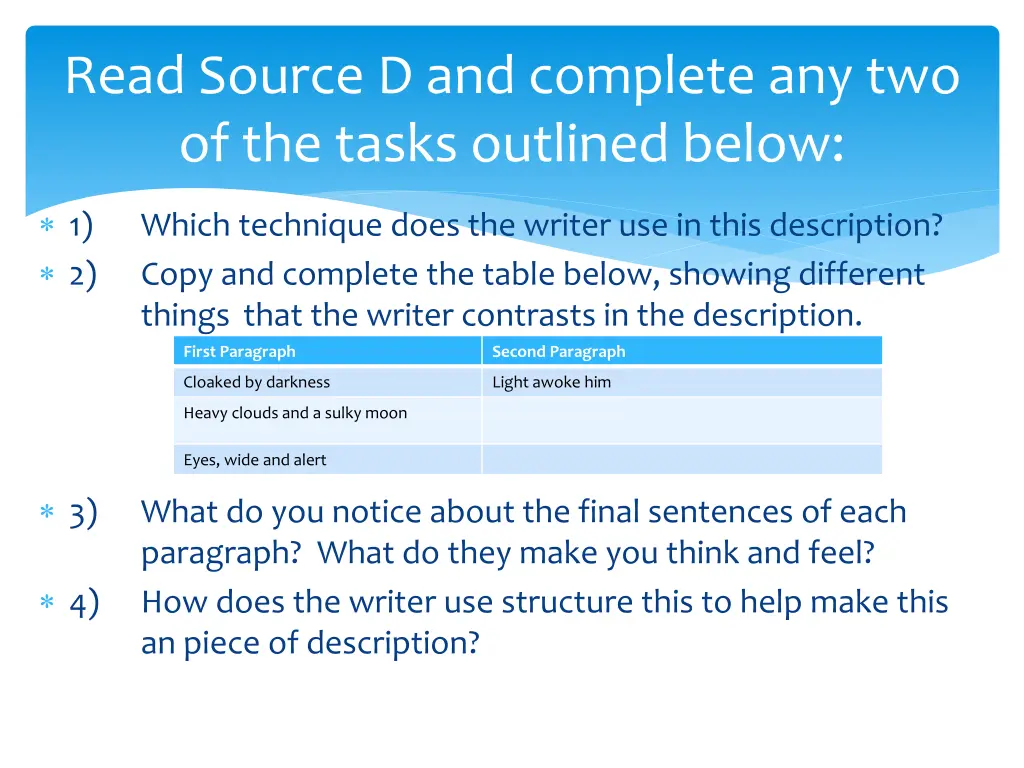 Read Source D and complete any two of the tasks outlined below:

∗ 1) Which technique does the writer use in this description?

∗ 2) Copy and complete the table below, showing different things that the writer contrasts in the description.

| First Paragraph | Second Paragraph |
|---|---|
| Cloaked by darkness | Light awoke him |
| Heavy clouds and a sulky moon | |
| Eyes, wide and alert | |

∗ 3) What do you notice about the final sentences of each paragraph? What do they make you think and feel?

∗ 4) How does the writer use structure this to help make this an piece of description?